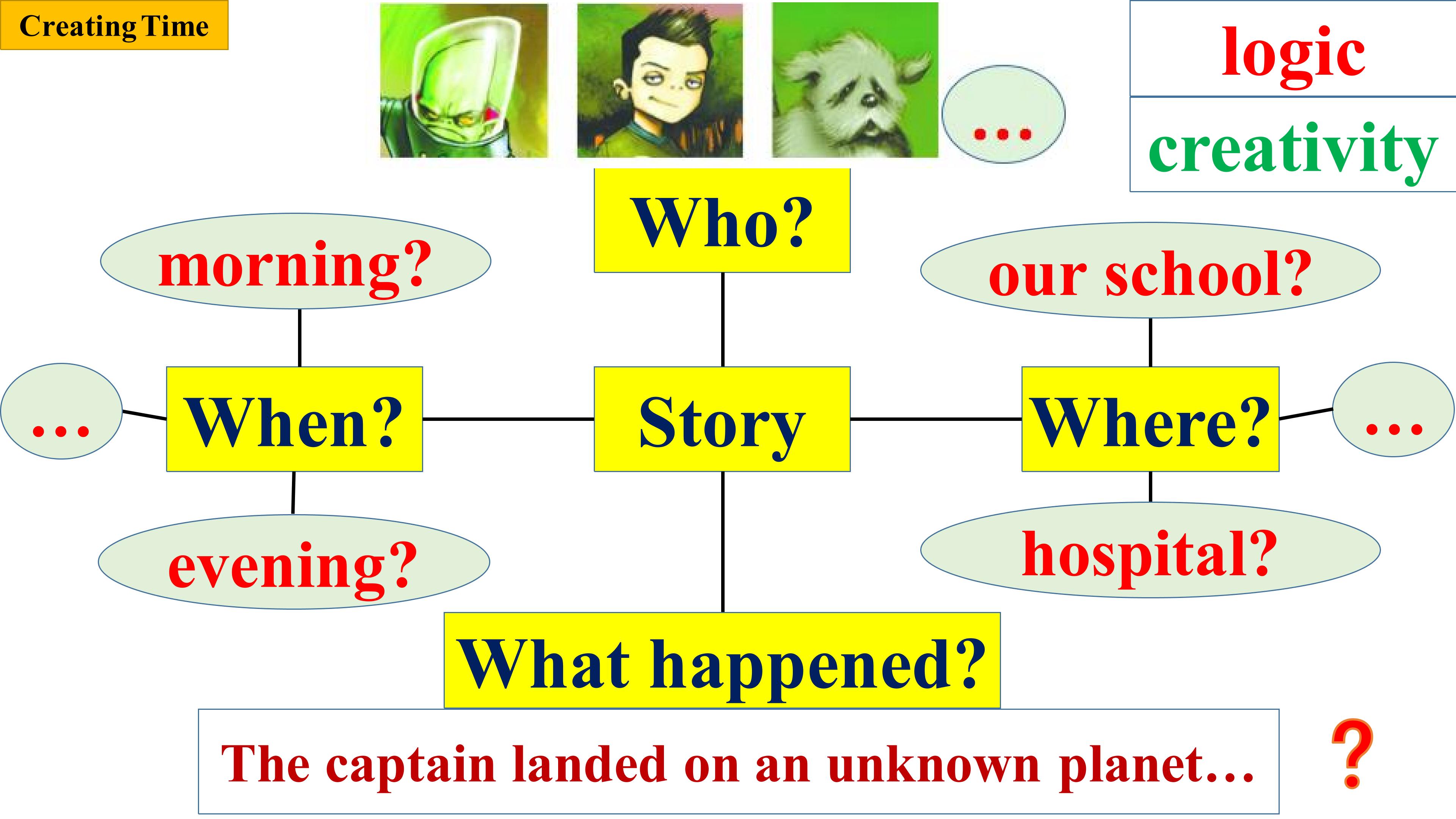 Creating Time

...

logic

creativity

Who?

morning?

our school?

...

When?

Story

Where?

...

evening?

hospital?

What happened?

The captain landed on an unknown planet...

?